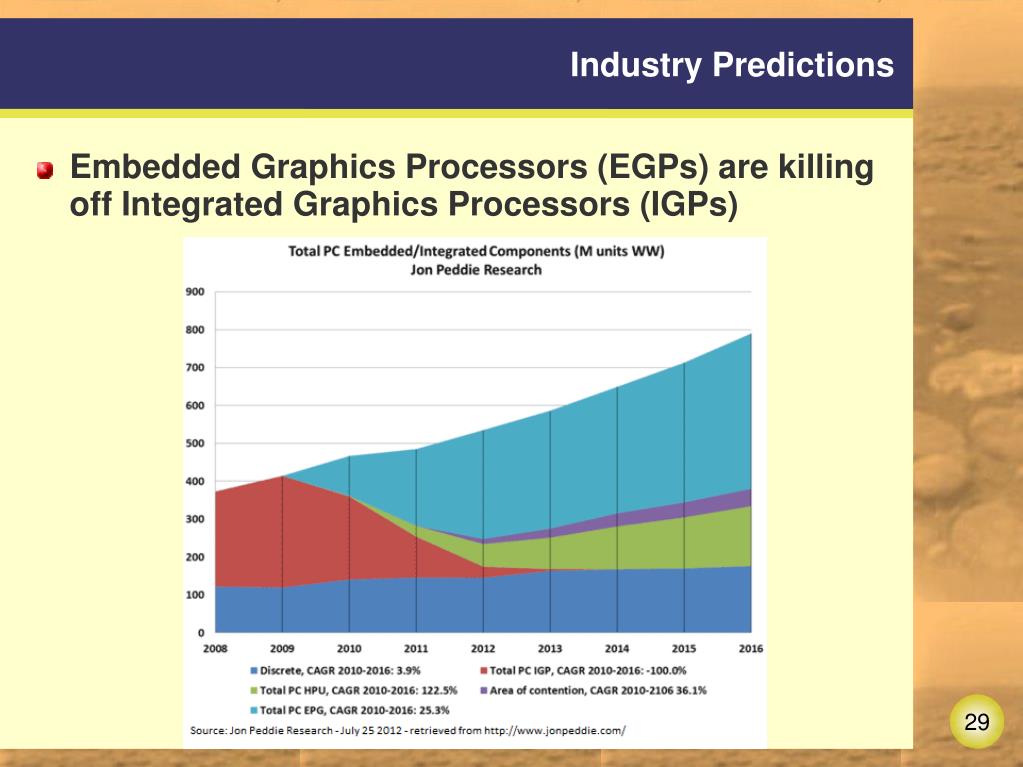 Industry Predictions

Embedded Graphics Processors (EGPs) are killing off Integrated Graphics Processors (IGPs)

Total PC Embedded/Integrated Components (M units WW)
Jon Peddie Research

900
800
700
600
500
400
300
200
100
0

2008 2009 2010 2011 2012 2013 2014 2015 2016

Discrete, CAGR 2010-2016: 3.9%
Total PC IGP, CAGR 2010-2016: -100.0%
Total PC HPU, CAGR 2010-2016: 122.5%
Area of contention, CAGR 2010-2106 36.1%
Total PC EPG, CAGR 2010-2016: 25.3%

Source: Jon Peddie Research - July 25 2012 - retrieved from http://www.jonpeddie.com/

29